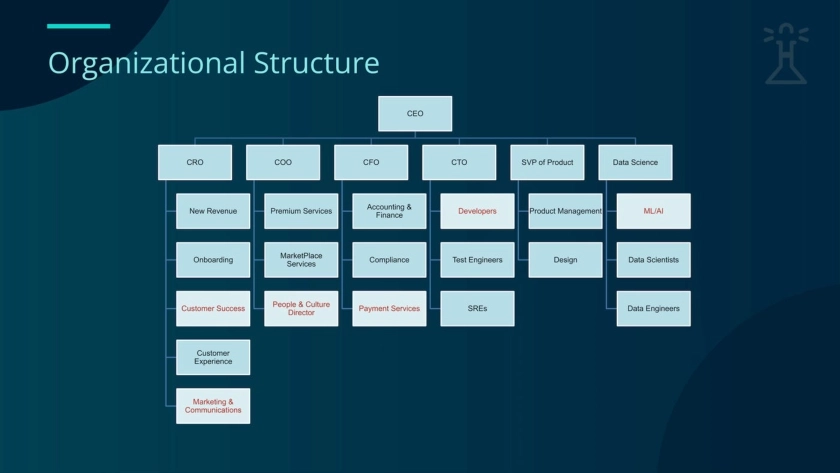 Organizational Structure

CEO

CRO
New Revenue
Onboarding
Customer Success
Customer Experience
Marketing & Communications

COO
Premium Services
MarketPlace Services
People & Culture Director

CFO
Accounting & Finance
Compliance
Payment Services

CTO
Developers
Test Engineers
SREs

SVP of Product
Product Management
Design

Data Science
ML/AI
Data Scientists
Data Engineers